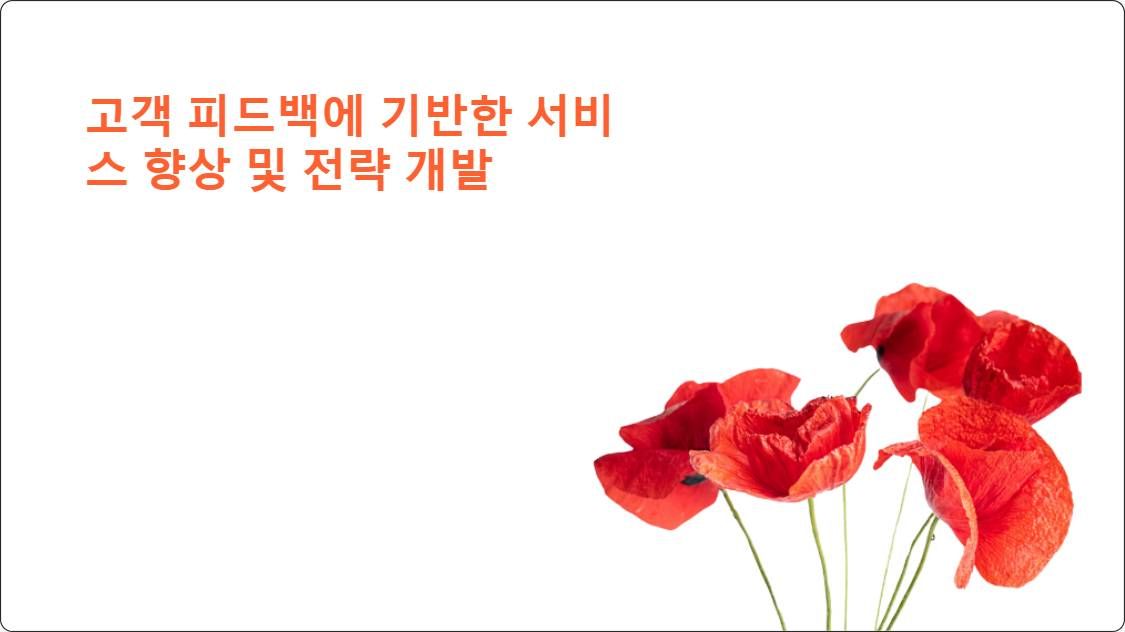 고객 피드백에 기반한 서비스 향상 및 전략 개발